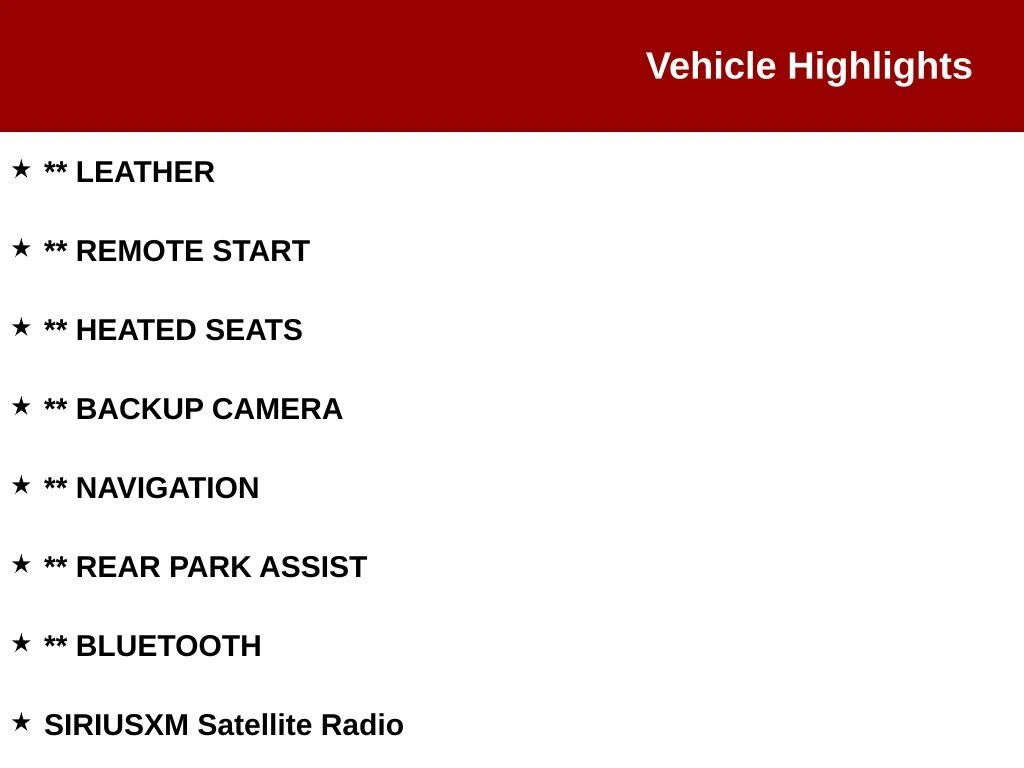 Vehicle Highlights

★ ** LEATHER

★ ** REMOTE START

★ ** HEATED SEATS

★ ** BACKUP CAMERA

★ ** NAVIGATION

★ ** REAR PARK ASSIST

★ ** BLUETOOTH

★ SIRIUSXM Satellite Radio